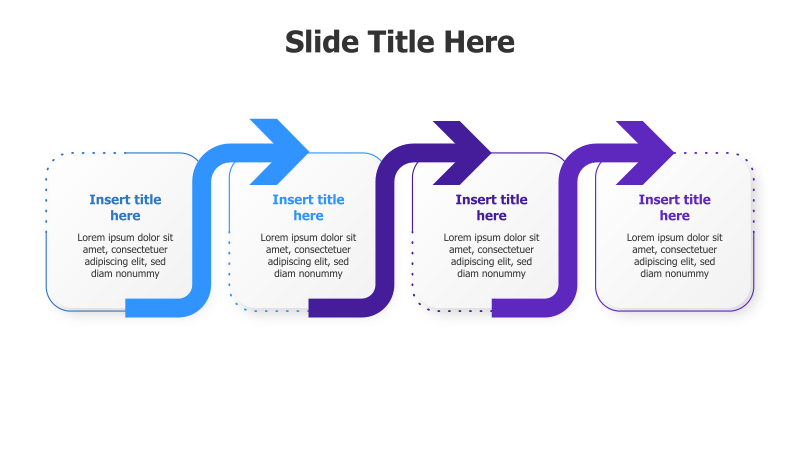 Slide Title Here

Insert title here
Lorem ipsum dolor sit amet, consectetuer adipiscing elit, sed diam nonummy

Insert title here
Lorem ipsum dolor sit amet, consectetuer adipiscing elit, sed diam nonummy

Insert title here
Lorem ipsum dolor sit amet, consectetuer adipiscing elit, sed diam nonummy

Insert title here
Lorem ipsum dolor sit amet, consectetuer adipiscing elit, sed diam nonummy